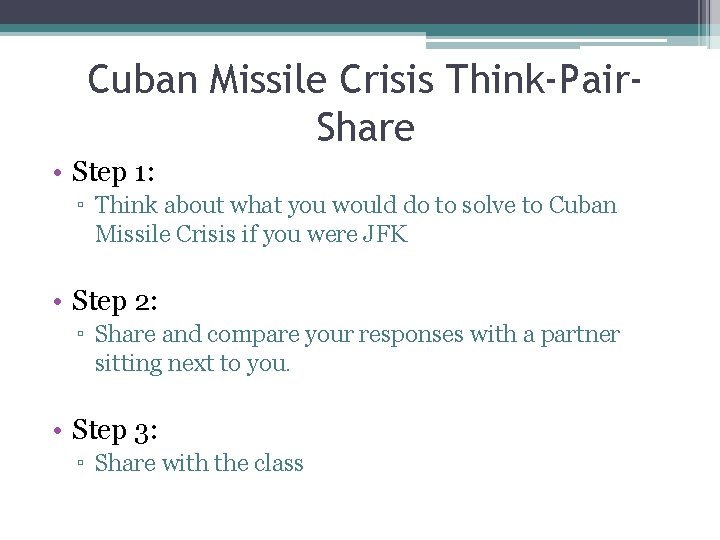 Cuban Missile Crisis Think-Pair-Share

• Step 1:
▫ Think about what you would do to solve to Cuban Missile Crisis if you were JFK

• Step 2:
▫ Share and compare your responses with a partner sitting next to you.

• Step 3:
▫ Share with the class